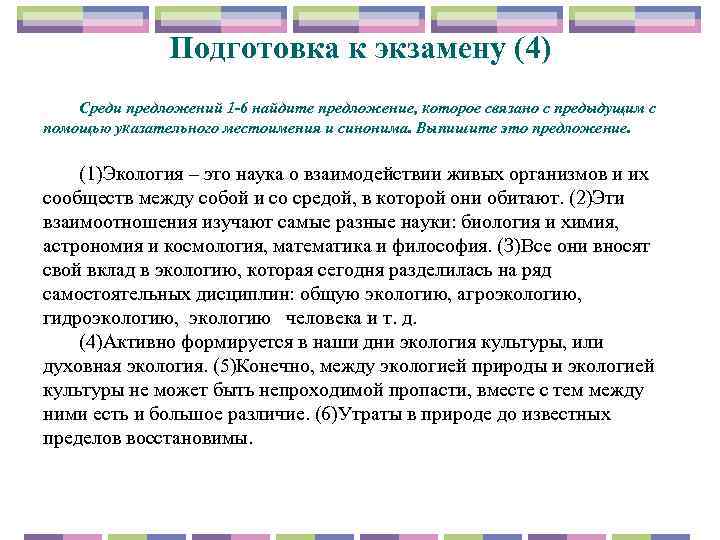 Подготовка к экзамену (4)

Среди предложений 1-6 найдите предложение, которое связано с предыдущим с помощью указательного местоимения и синонима. Выпишите это предложение.

(1)Экология – это наука о взаимодействии живых организмов и их сообществ между собой и со средой, в которой они обитают. (2)Эти взаимоотношения изучают самые разные науки: биология и химия, астрономия и космология, математика и философия. (3)Все они вносят свой вклад в экологию, которая сегодня разделилась на ряд самостоятельных дисциплин: общую экологию, агроэкологию, гидроэкологию, экологию человека и т. д.

(4)Активно формируется в наши дни экология культуры, или духовная экология. (5)Конечно, между экологией природы и экологией культуры не может быть непроходимой пропасти, вместе с тем между ними есть и большое различие. (6)Утраты в природе до известных пределов восстановимы.